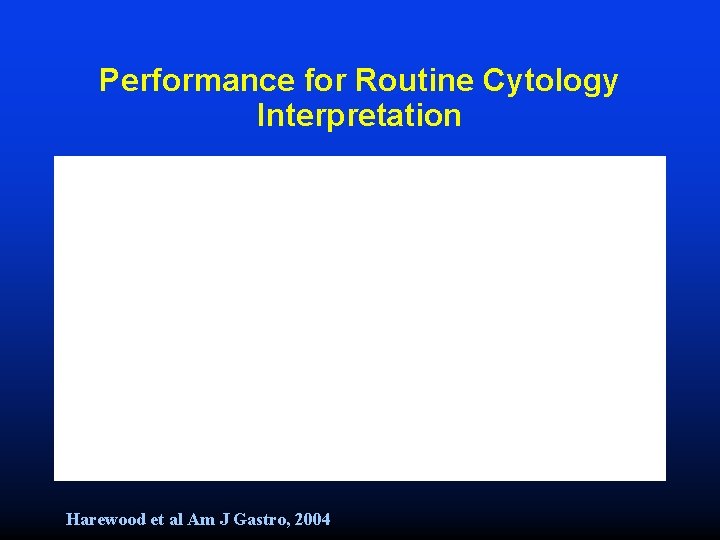 Performance for Routine Cytology Interpretation

Harewood et al Am J Gastro, 2004